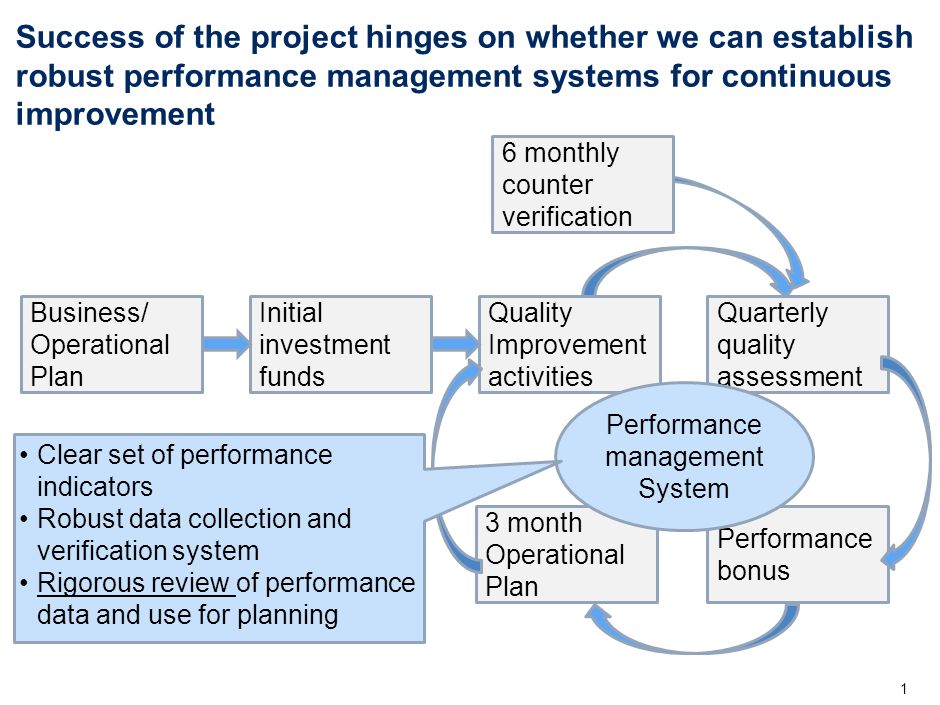 Success of the project hinges on whether we can establish robust performance management systems for continuous improvement

6 monthly counter verification

Business/ Operational Plan

Initial investment funds

Quality Improvement activities

Quarterly quality assessment

Performance management System

• Clear set of performance indicators
• Robust data collection and verification system
• Rigorous review of performance data and use for planning

3 month Operational Plan

Performance bonus

1